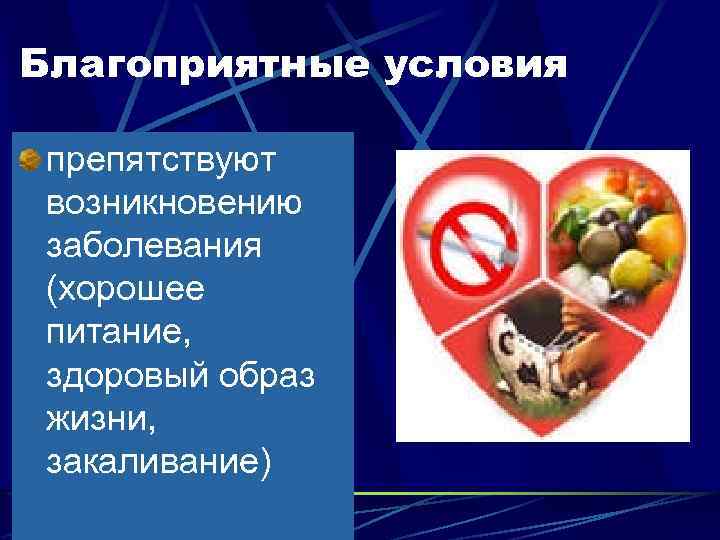 Благоприятные условия

препятствуют возникновению заболевания (хорошее питание, здоровый образ жизни, закаливание)